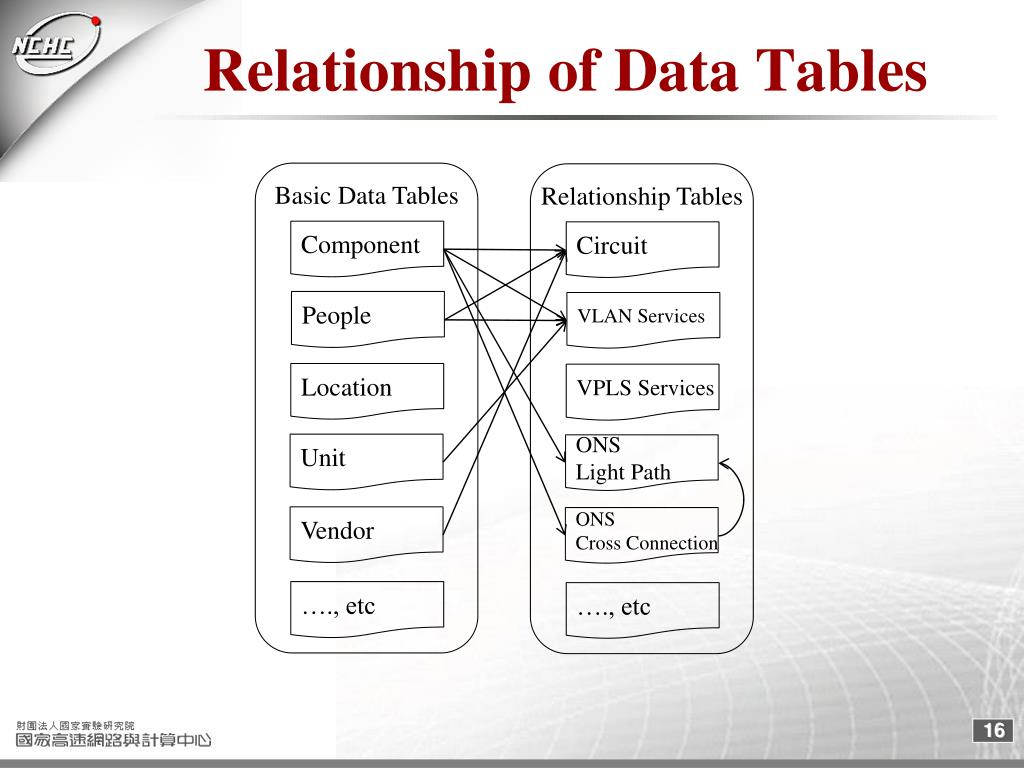 NCHC

Relationship of Data Tables

Basic Data Tables

Component

People

Location

Unit

Vendor

…., etc

Relationship Tables

Circuit

VLAN Services

VPLS Services

ONS
Light Path

ONS
Cross Connection

…., etc

財團法人國家實驗研究院
國家高速網路與計算中心

16